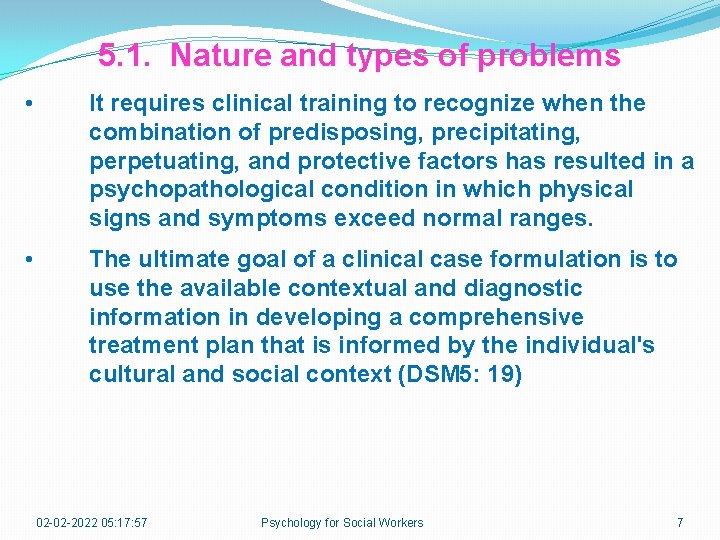 5.1. Nature and types of problems

• It requires clinical training to recognize when the combination of predisposing, precipitating, perpetuating, and protective factors has resulted in a psychopathological condition in which physical signs and symptoms exceed normal ranges.

• The ultimate goal of a clinical case formulation is to use the available contextual and diagnostic information in developing a comprehensive treatment plan that is informed by the individual's cultural and social context (DSM5: 19)

02-02-2022 05:17:57 Psychology for Social Workers 7